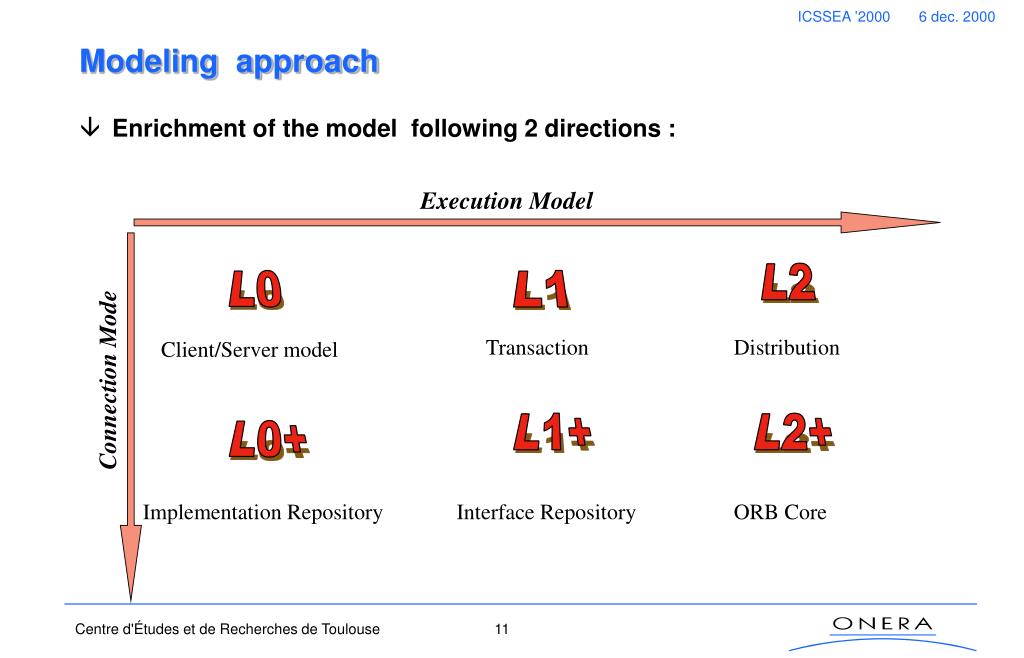 ICSSEA '2000 6 dec. 2000

Modeling approach

↓ Enrichment of the model following 2 directions :

Execution Model

Connection Mode

L0

Client/Server model

L1

Transaction

L2

Distribution

L0+

Implementation Repository

L1+

Interface Repository

L2+

ORB Core

Centre d'Études et de Recherches de Toulouse

11

ONERA